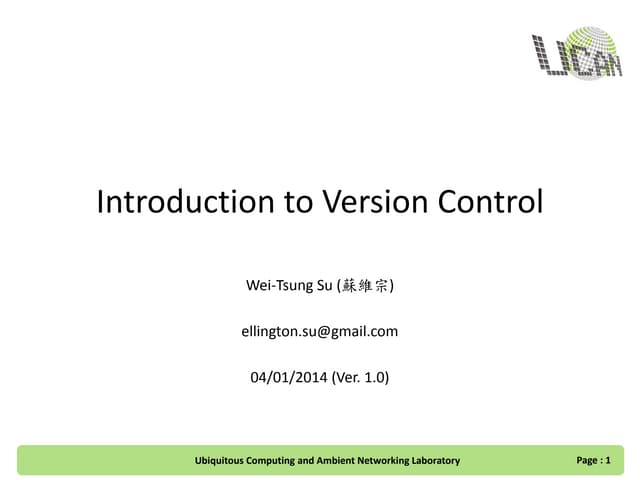 UCAN

Introduction to Version Control

Wei-Tsung Su (蘇維宗)

ellington.su@gmail.com

04/01/2014 (Ver. 1.0)

Ubiquitous Computing and Ambient Networking Laboratory

Page : 1